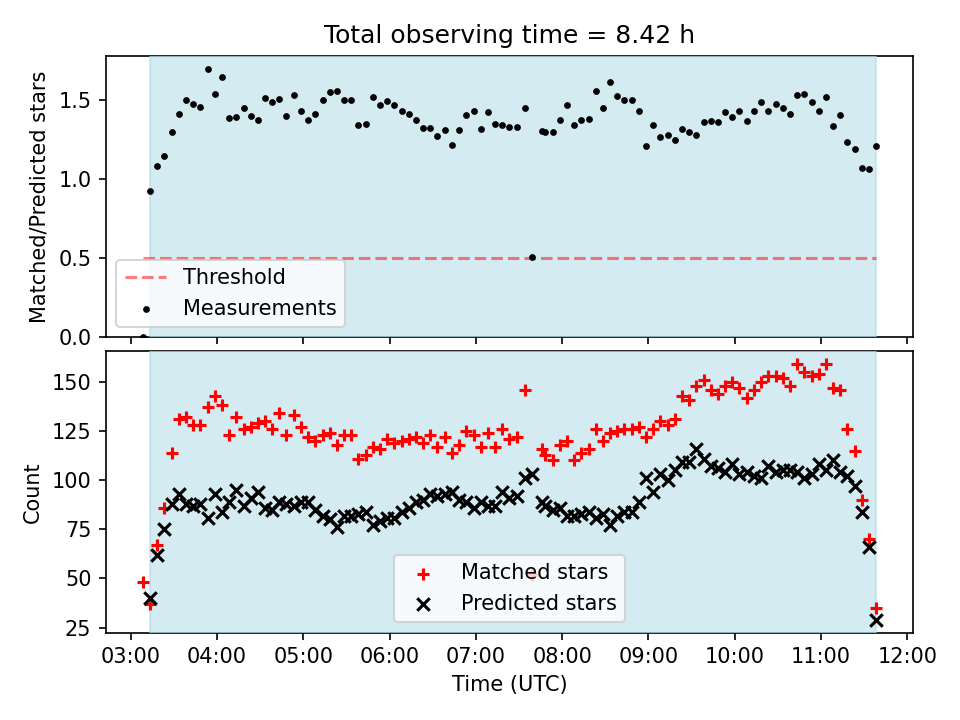 Total observing time = 8.42 h

Matched/Predicted stars

1.5
1.0
0.5
0.0

Threshold
Measurements

Count

150
125
100
75
50
25

Matched stars
Predicted stars

03:00 04:00 05:00 06:00 07:00 08:00 09:00 10:00 11:00 12:00

Time (UTC)